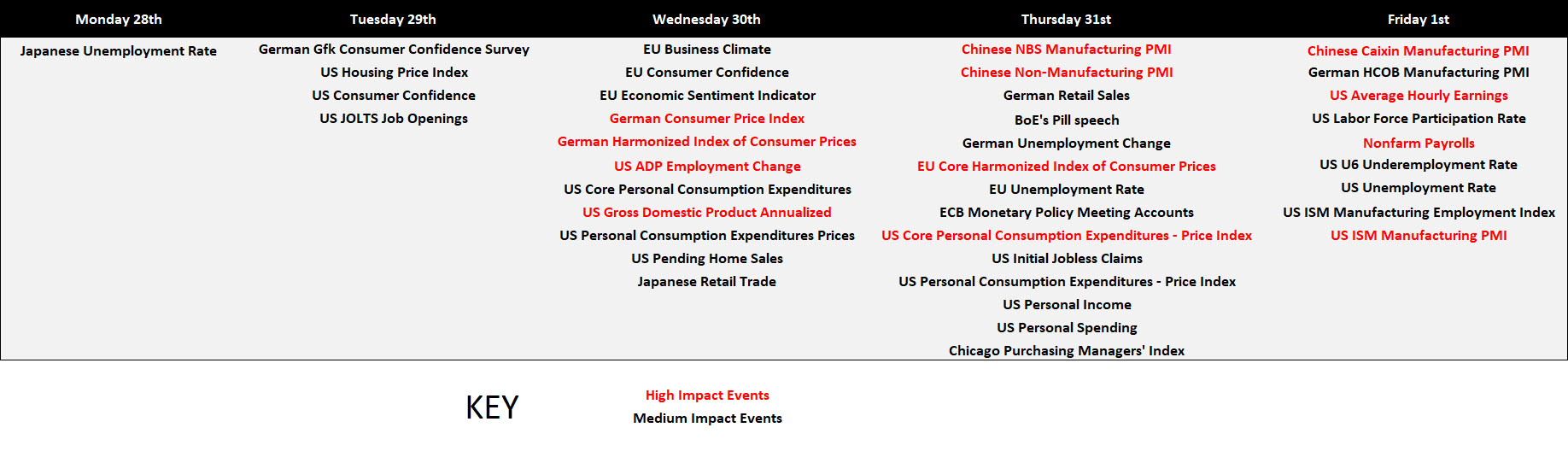 | Monday 28th | Tuesday 29th | Wednesday 30th | Thursday 31st | Friday 1st |
|---|---|---|---|---|
| Japanese Unemployment Rate | German Gfk Consumer Confidence Survey | EU Business Climate | Chinese NBS Manufacturing PMI | Chinese Caixin Manufacturing PMI |
| | US Housing Price Index | EU Consumer Confidence | Chinese Non-Manufacturing PMI | German HCOB Manufacturing PMI |
| | US Consumer Confidence | EU Economic Sentiment Indicator | German Retail Sales | US Average Hourly Earnings |
| | US JOLTS Job Openings | German Consumer Price Index | BoE's Pill speech | US Labor Force Participation Rate |
| | | German Harmonized Index of Consumer Prices | German Unemployment Change | Nonfarm Payrolls |
| | | US ADP Employment Change | EU Core Harmonized Index of Consumer Prices | US U6 Underemployment Rate |
| | | US Core Personal Consumption Expenditures | EU Unemployment Rate | US Unemployment Rate |
| | | US Gross Domestic Product Annualized | ECB Monetary Policy Meeting Accounts | US ISM Manufacturing Employment Index |
| | | US Personal Consumption Expenditures Prices | US Core Personal Consumption Expenditures - Price Index | US ISM Manufacturing PMI |
| | | US Pending Home Sales | US Initial Jobless Claims | |
| | | Japanese Retail Trade | US Personal Consumption Expenditures - Price Index | |
| | | | US Personal Income | |
| | | | US Personal Spending | |
| | | | Chicago Purchasing Managers' Index | |

KEY

High Impact Events
Medium Impact Events